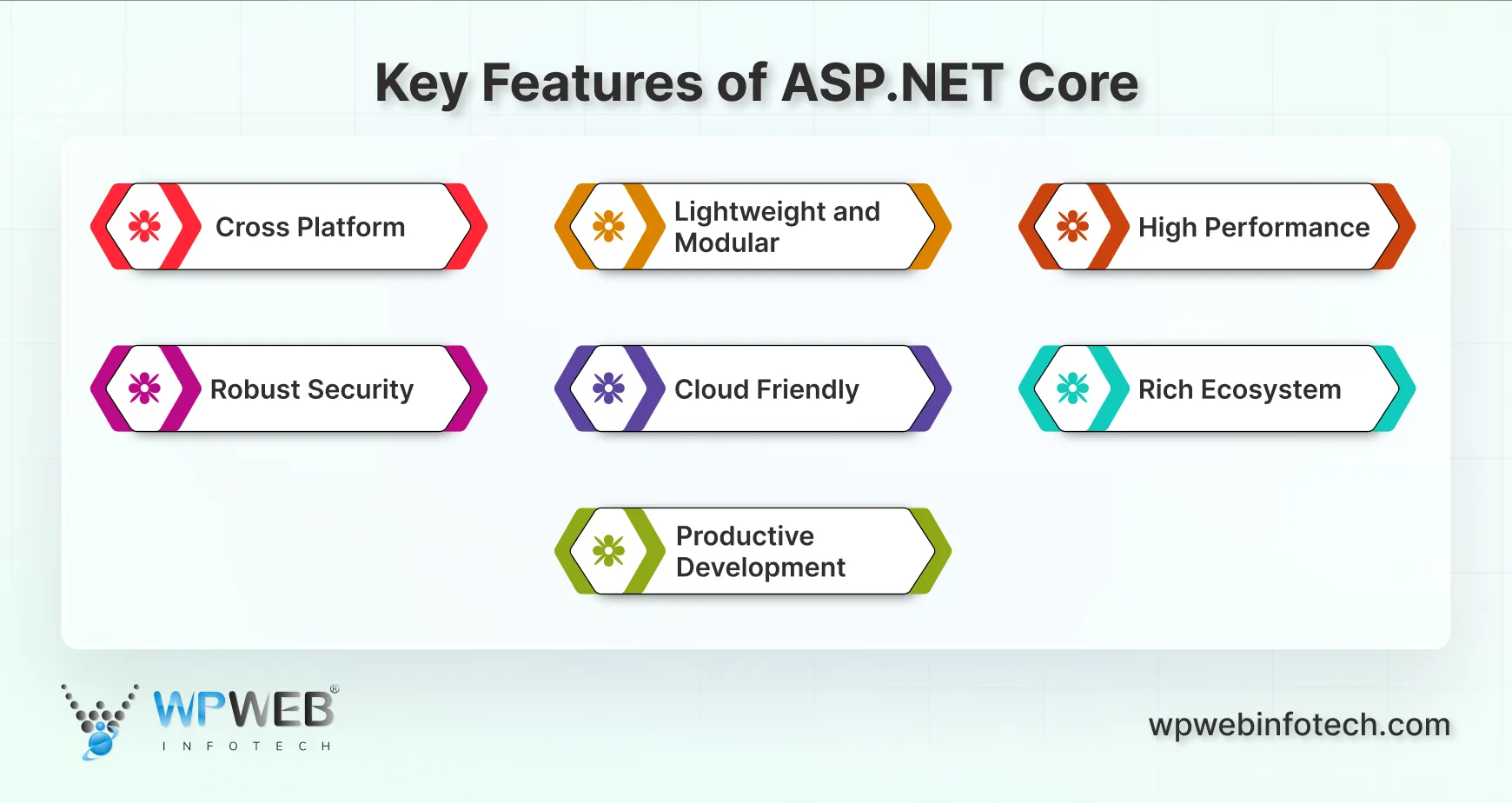 Key Features of ASP.NET Core

Cross Platform

Lightweight and Modular

High Performance

Robust Security

Cloud Friendly

Rich Ecosystem

Productive Development

WPWEB® INFOTECH

wpwebinfotech.com